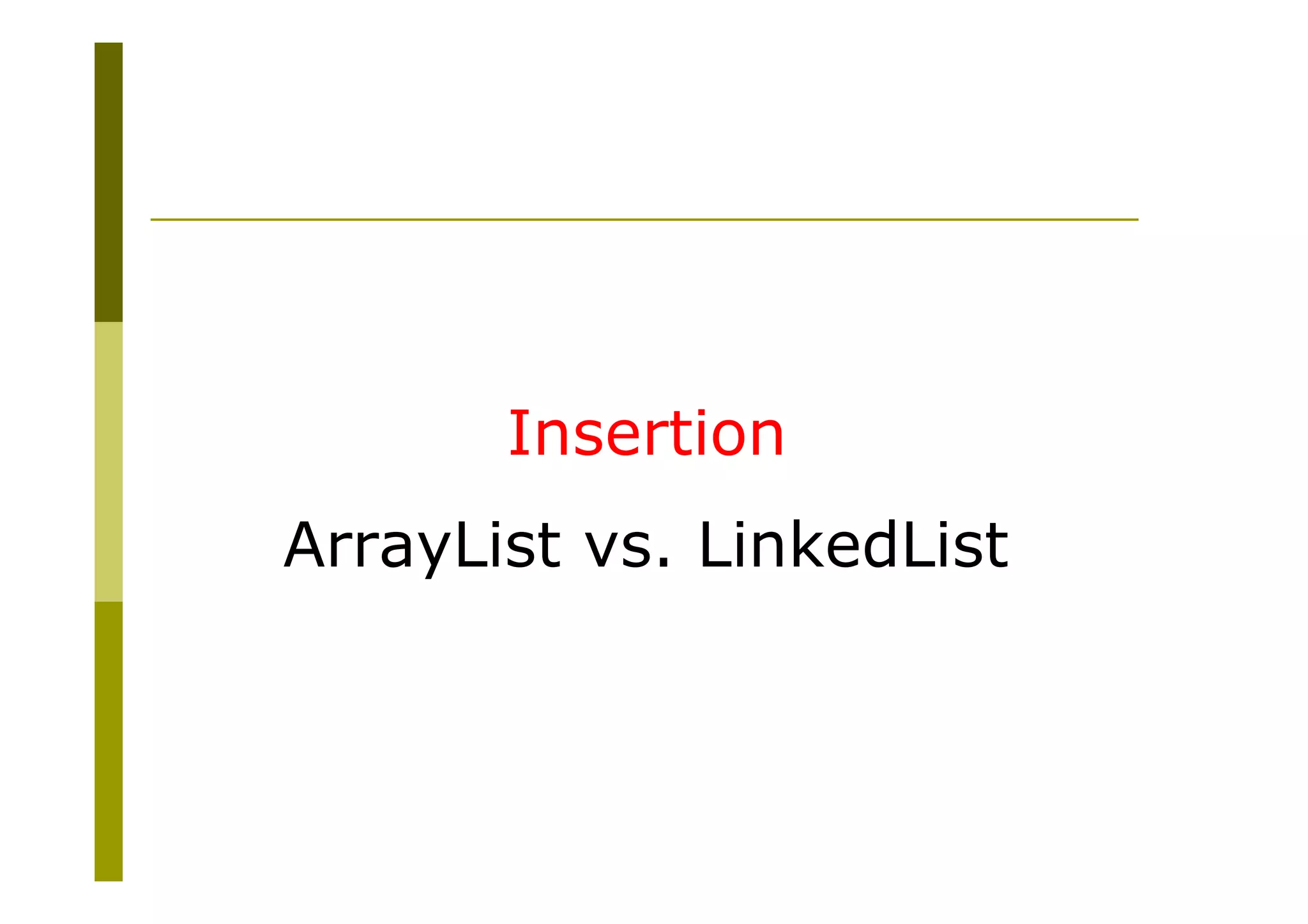 Insertion

ArrayList vs. LinkedList